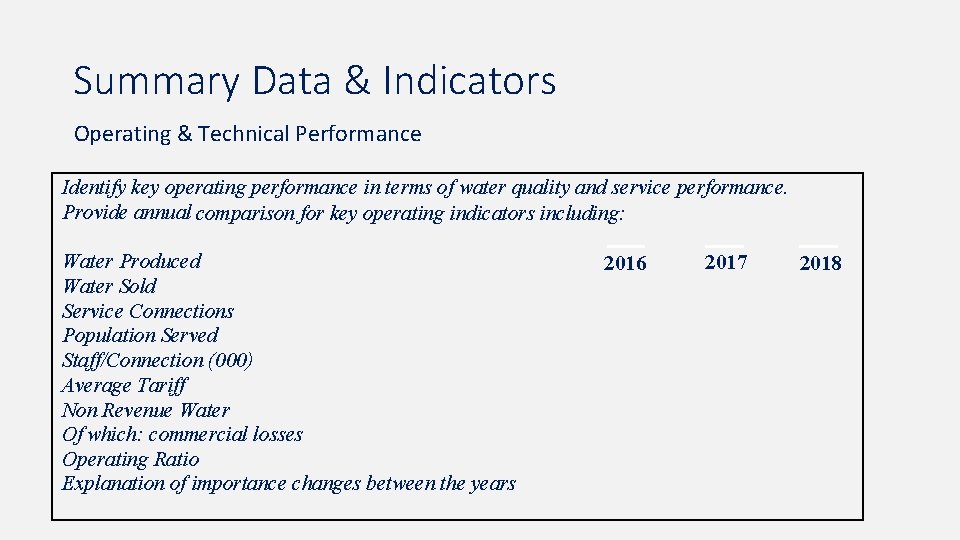 Summary Data & Indicators

Operating & Technical Performance

Identify key operating performance in terms of water quality and service performance. Provide annual comparison for key operating indicators including:

| | 2016 | 2017 | 2018 |
|---|---|---|---|
| Water Produced | | | |
| Water Sold | | | |
| Service Connections | | | |
| Population Served | | | |
| Staff/Connection (000) | | | |
| Average Tariff | | | |
| Non Revenue Water | | | |
| Of which: commercial losses | | | |
| Operating Ratio | | | |
| Explanation of importance changes between the years | | | |